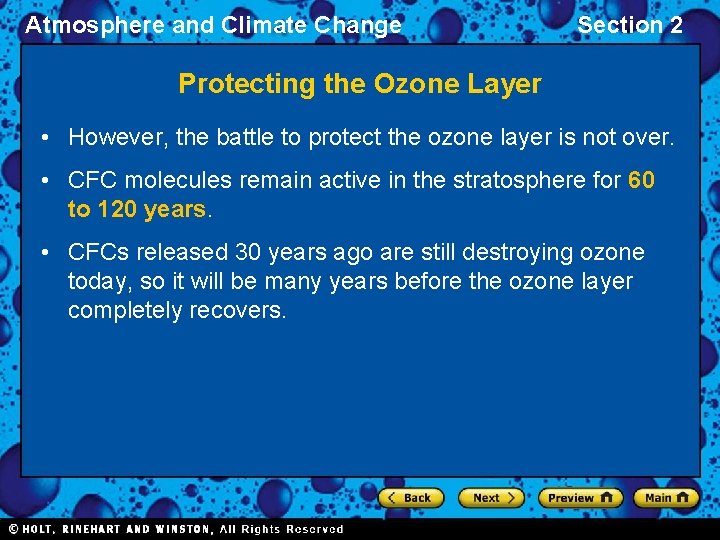 Atmosphere and Climate Change

Section 2

Protecting the Ozone Layer

• However, the battle to protect the ozone layer is not over.

• CFC molecules remain active in the stratosphere for 60 to 120 years.

• CFCs released 30 years ago are still destroying ozone today, so it will be many years before the ozone layer completely recovers.

Back

Next

Preview

Main

© HOLT, RINEHART AND WINSTON, All Rights Reserved